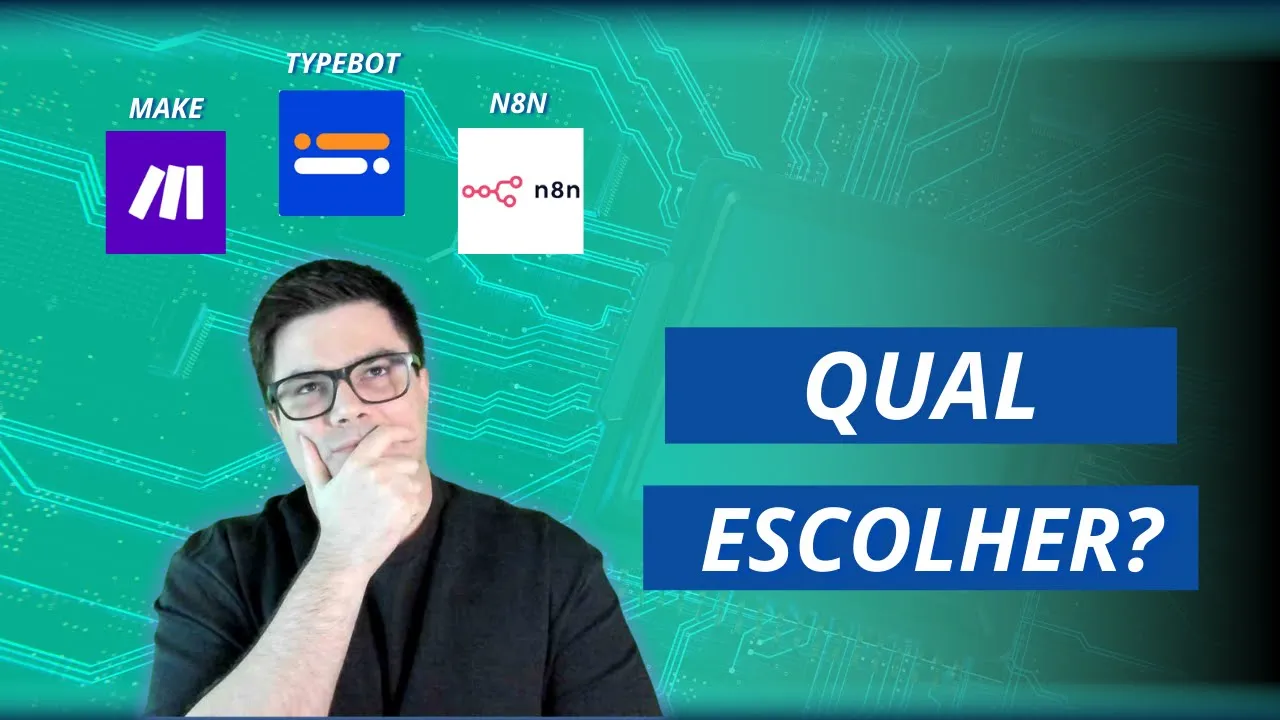 MAKE

TYPEBOT

N8N

n8n

QUAL

ESCOLHER?